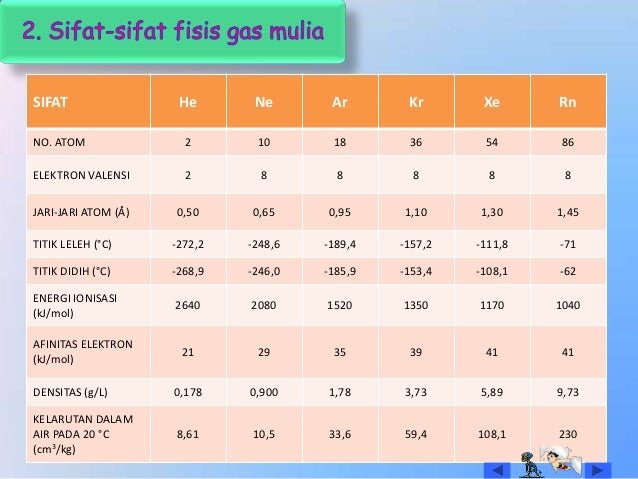 2. Sifat-sifat fisis gas mulia

| SIFAT | He | Ne | Ar | Kr | Xe | Rn |
|---|---|---|---|---|---|---|
| NO. ATOM | 2 | 10 | 18 | 36 | 54 | 86 |
| ELEKTRON VALENSI | 2 | 8 | 8 | 8 | 8 | 8 |
| JARI-JARI ATOM (Å) | 0,50 | 0,65 | 0,95 | 1,10 | 1,30 | 1,45 |
| TITIK LELEH (°C) | -272,2 | -248,6 | -189,4 | -157,2 | -111,8 | -71 |
| TITIK DIDIH (°C) | -268,9 | -246,0 | -185,9 | -153,4 | -108,1 | -62 |
| ENERGI IONISASI (kJ/mol) | 2640 | 2080 | 1520 | 1350 | 1170 | 1040 |
| AFINITAS ELEKTRON (kJ/mol) | 21 | 29 | 35 | 39 | 41 | 41 |
| DENSITAS (g/L) | 0,178 | 0,900 | 1,78 | 3,73 | 5,89 | 9,73 |
| KELARUTAN DALAM AIR PADA 20 °C ($cm^3$/kg) | 8,61 | 10,5 | 33,6 | 59,4 | 108,1 | 230 |